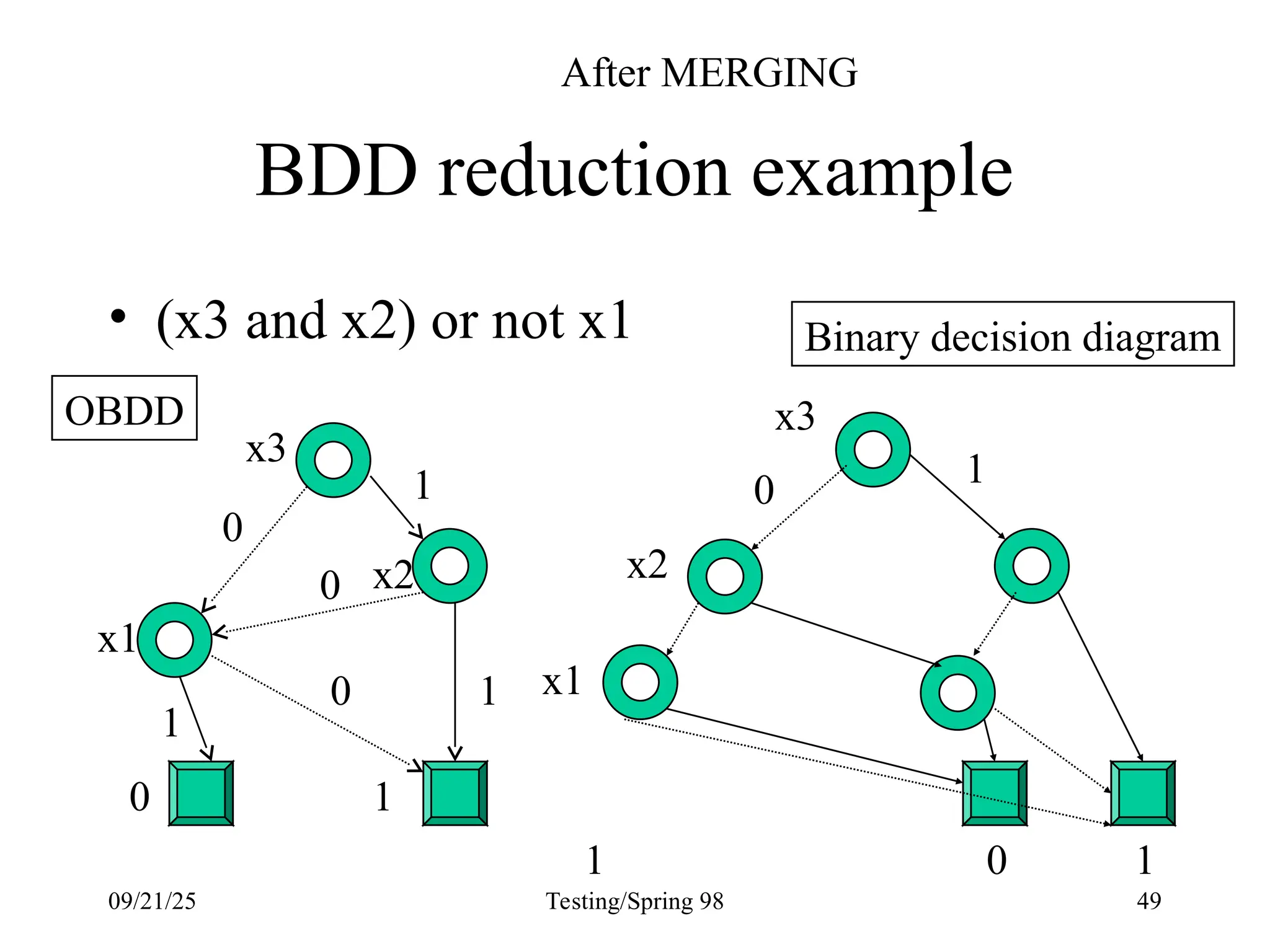 After MERGING

BDD reduction example

• (x3 and x2) or not x1

Binary decision diagram

OBDD

x3

1

0

0

x2

x1

0

1

1

0

1

x3

0

1

x2

x1

1

0

1

09/21/25

Testing/Spring 98

49